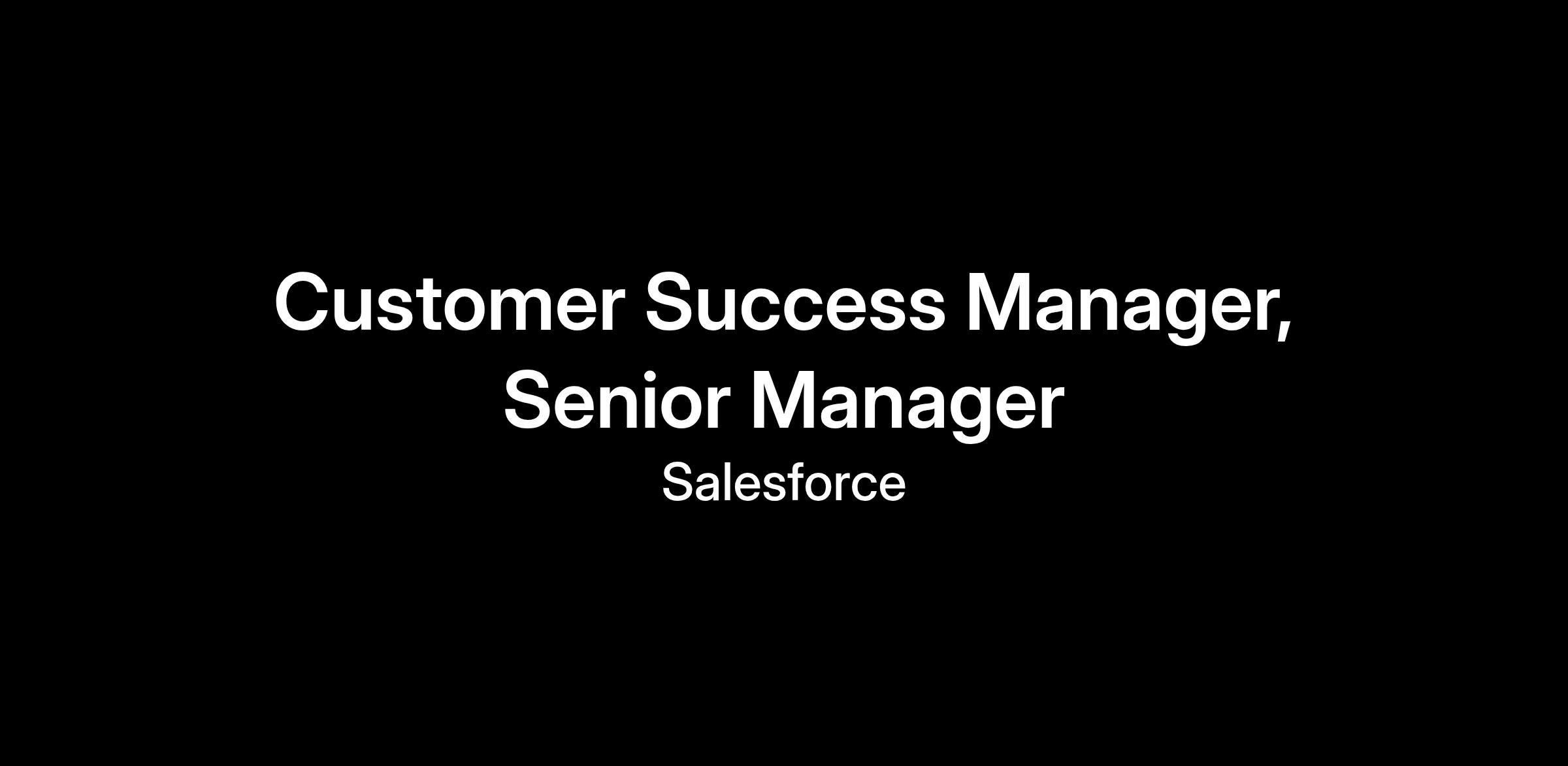 Customer Success Manager, Senior Manager

Salesforce